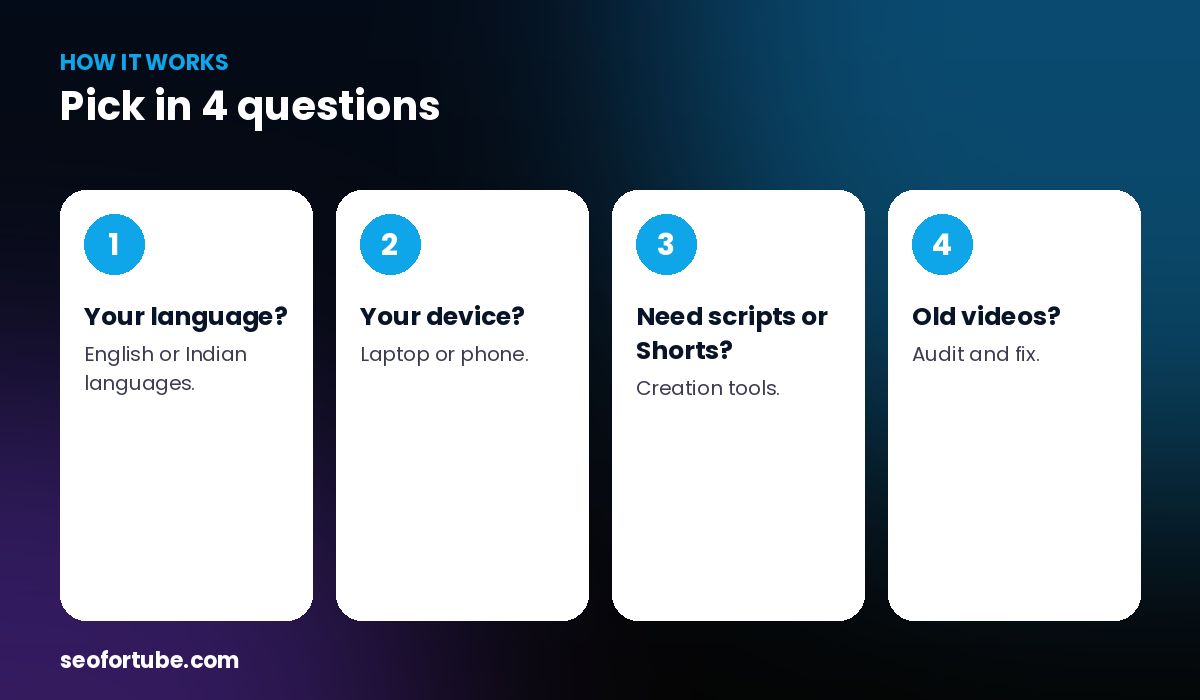 HOW IT WORKS
Pick in 4 questions

1

Your language?

English or Indian languages.

2

Your device?

Laptop or phone.

3

Need scripts or Shorts?

Creation tools.

4

Old videos?

Audit and fix.

seofortube.com